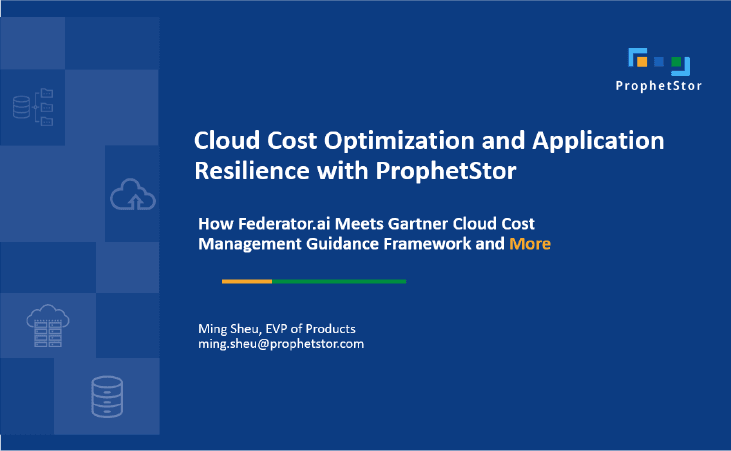 ProphetStor

Cloud Cost Optimization and Application Resilience with ProphetStor

How Federator.ai Meets Gartner Cloud Cost Management Guidance Framework and More

Ming Sheu, EVP of Products
ming.sheu@prophetstor.com